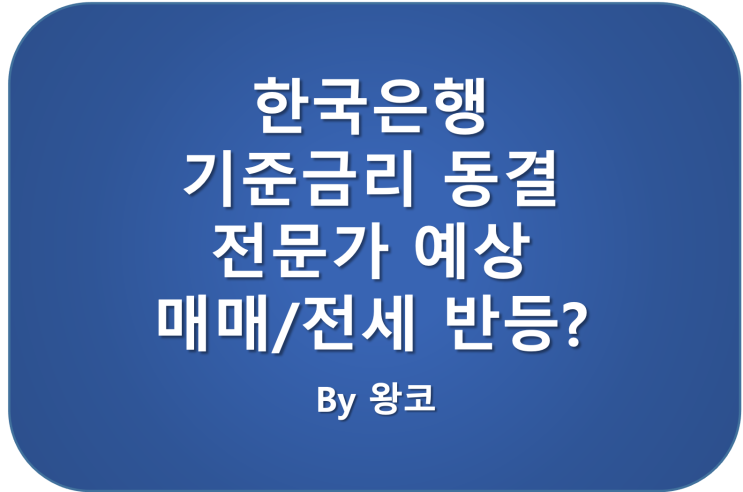 한국은행
기준금리 동결
전문가 예상
매매/전세 반등?

By 왕코